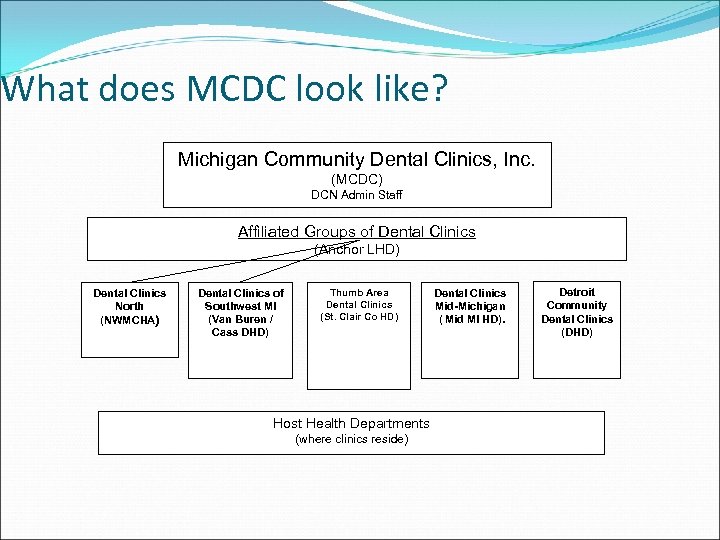 What does MCDC look like?

Michigan Community Dental Clinics, Inc.
(MCDC)
DCN Admin Staff

Affiliated Groups of Dental Clinics
(Anchor LHD)

Dental Clinics North (NWMCHA)

Dental Clinics of Southwest MI (Van Buren / Cass DHD)

Thumb Area Dental Clinics (St. Clair Co HD)

Dental Clinics Mid-Michigan ( Mid MI HD).

Detroit Community Dental Clinics (DHD)

Host Health Departments
(where clinics reside)